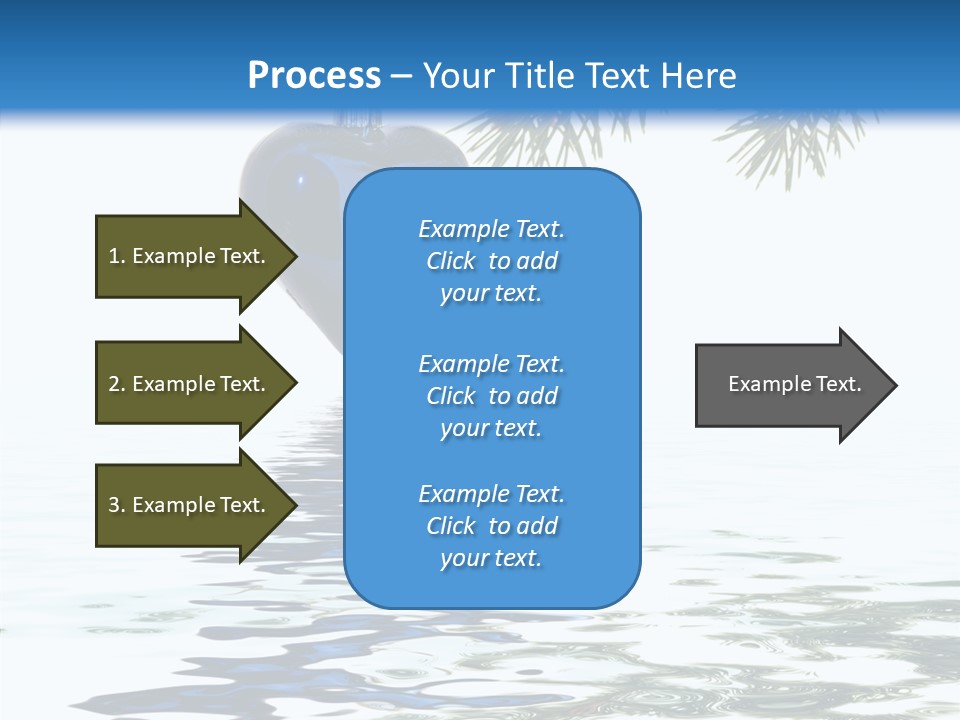 Process – Your Title Text Here

1. Example Text.

2. Example Text.

3. Example Text.

Example Text. Click to add your text.

Example Text. Click to add your text.

Example Text. Click to add your text.

Example Text.